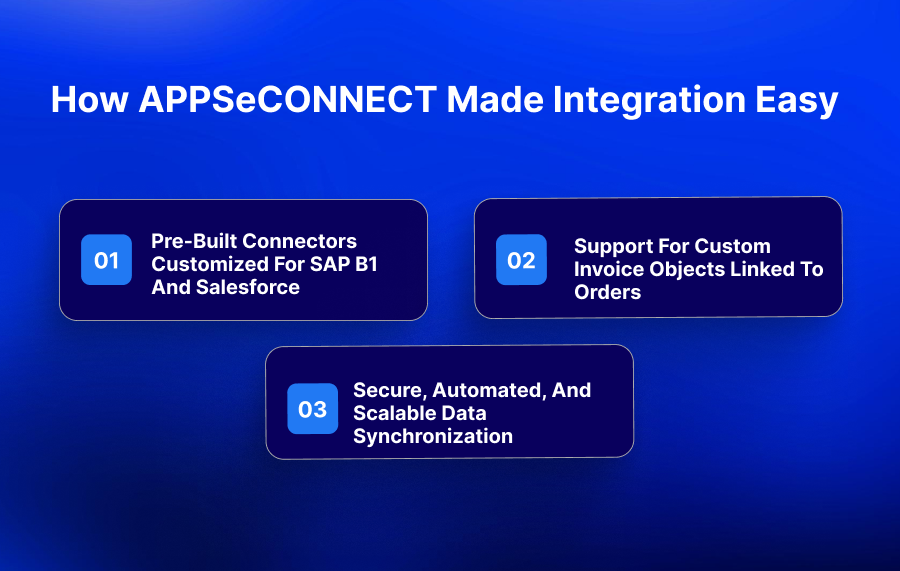 How APPSeCONNECT Made Integration Easy

01

Pre-Built Connectors Customized For SAP B1 And Salesforce

02

Support For Custom Invoice Objects Linked To Orders

03

Secure, Automated, And Scalable Data Synchronization